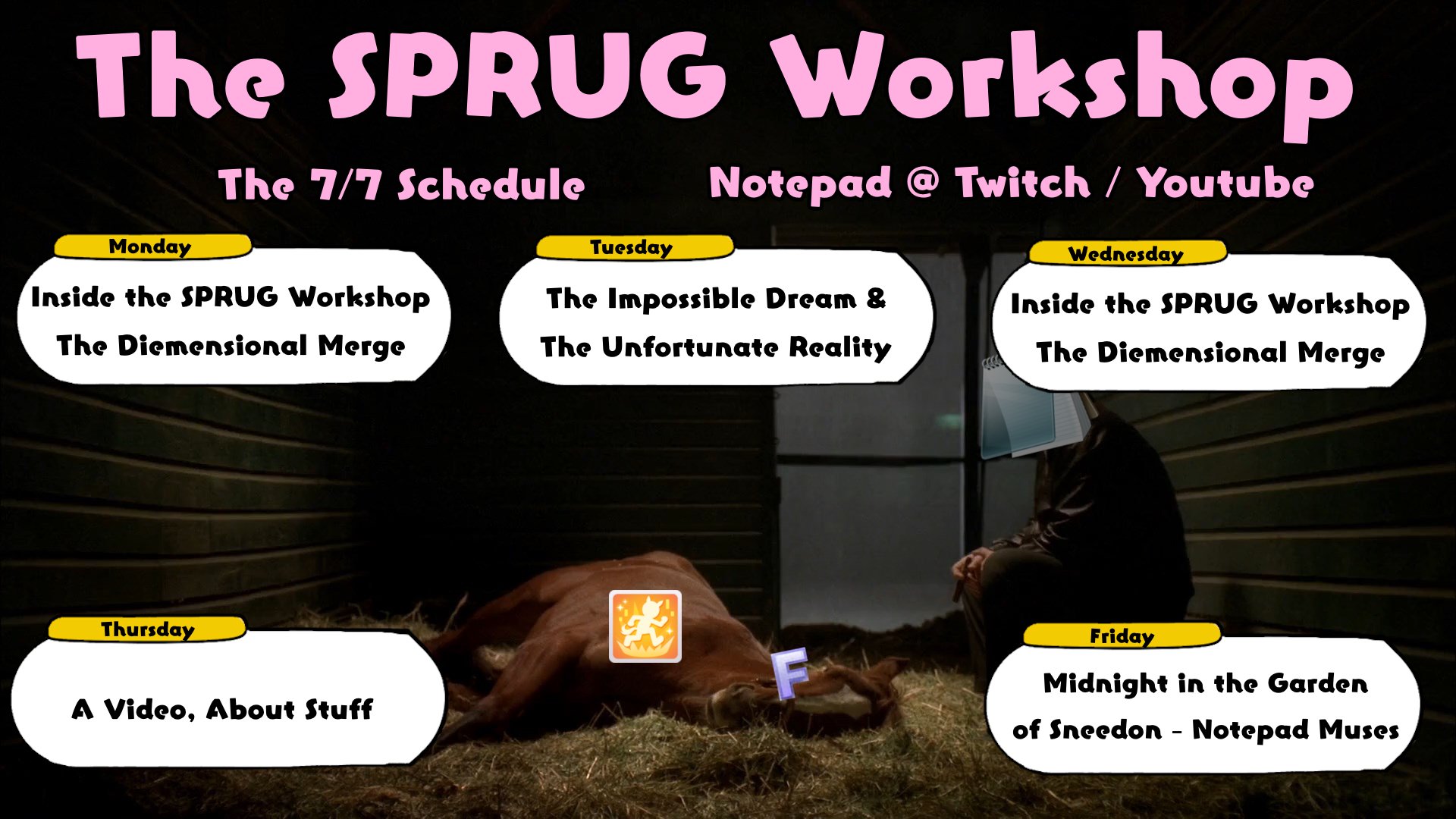 The SPRUG Workshop

The 7/7 Schedule

Notepad @ Twitch / Youtube

Monday

Inside the SPRUG Workshop
The Diemensional Merge

Tuesday

The Impossible Dream &
The Unfortunate Reality

Wednesday

Inside the SPRUG Workshop
The Diemensional Merge

Thursday

A Video, About Stuff

F

Friday

Midnight in the Garden
of Sneedon - Notepad Muses